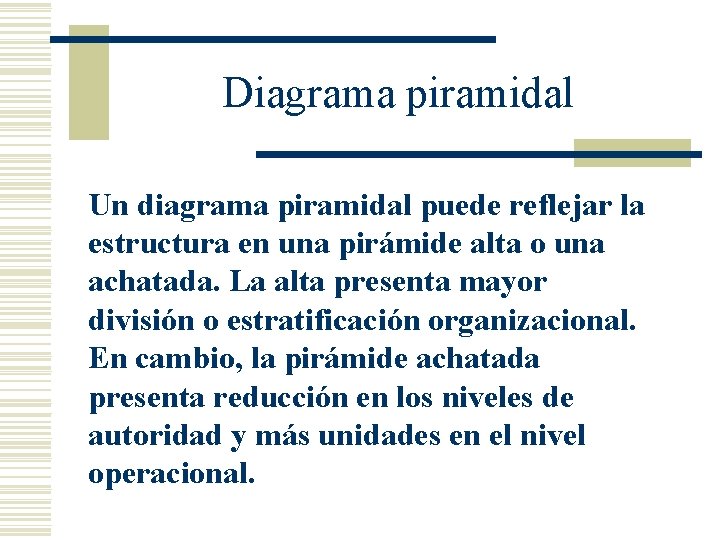 Diagrama piramidal

Un diagrama piramidal puede reflejar la estructura en una pirámide alta o una achatada. La alta presenta mayor división o estratificación organizacional. En cambio, la pirámide achatada presenta reducción en los niveles de autoridad y más unidades en el nivel operacional.